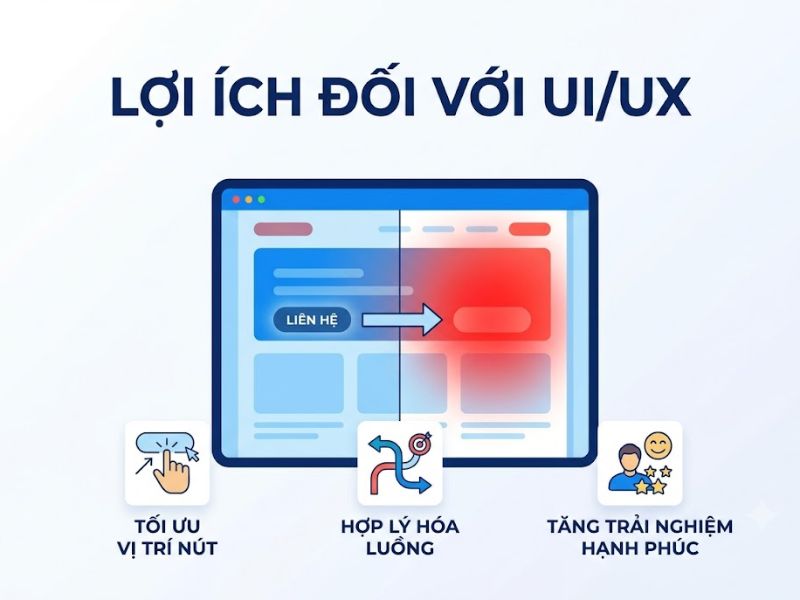 LỢI ÍCH ĐỐI VỚI UI/UX

LIÊN HỆ

TỐI ƯU VỊ TRÍ NÚT

HỢP LÝ HÓA LUỒNG

TĂNG TRẢI NGHIỆM HẠNH PHÚC